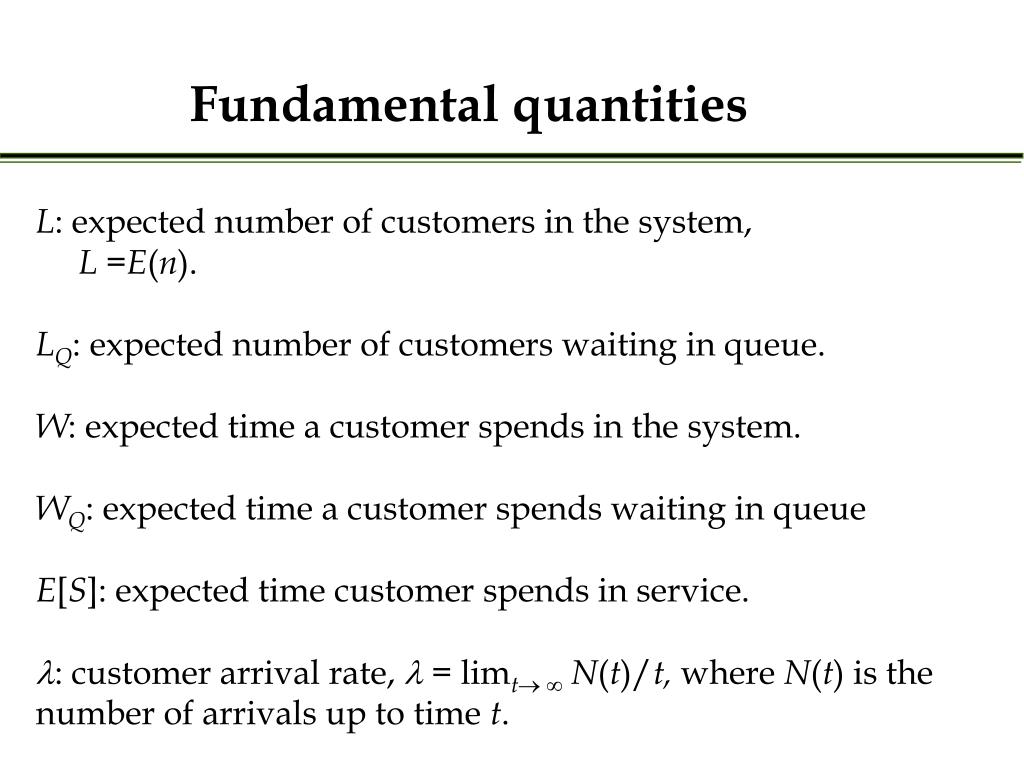 Fundamental quantities

$L$: expected number of customers in the system, $L = E(n)$.

$L_Q$: expected number of customers waiting in queue.

$W$: expected time a customer spends in the system.

$W_Q$: expected time a customer spends waiting in queue

$E[S]$: expected time customer spends in service.

$\lambda$: customer arrival rate, $\lambda = \lim_{t \to \infty} N(t)/t$, where $N(t)$ is the number of arrivals up to time $t$.